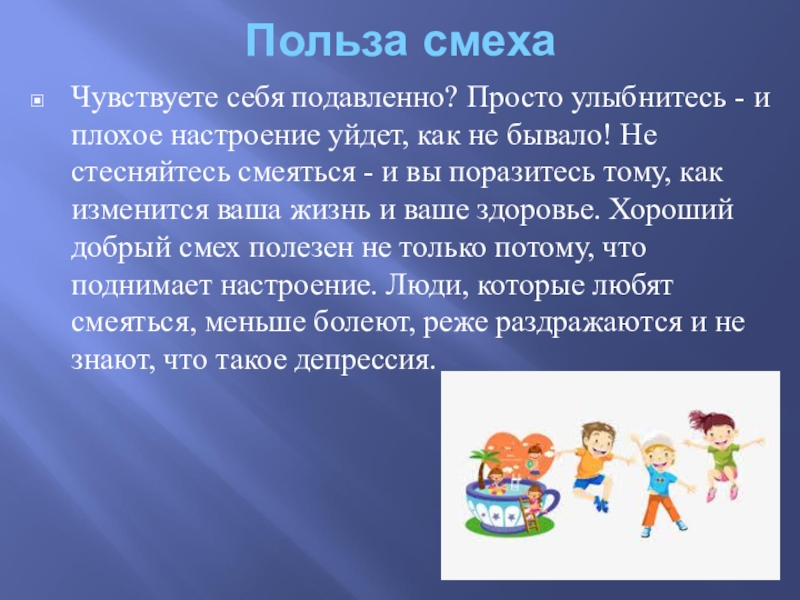 Польза смеха

Чувствуете себя подавленно? Просто улыбнитесь - и плохое настроение уйдет, как не бывало! Не стесняйтесь смеяться - и вы поразитесь тому, как изменится ваша жизнь и ваше здоровье. Хороший добрый смех полезен не только потому, что поднимает настроение. Люди, которые любят смеяться, меньше болеют, реже раздражаются и не знают, что такое депрессия.